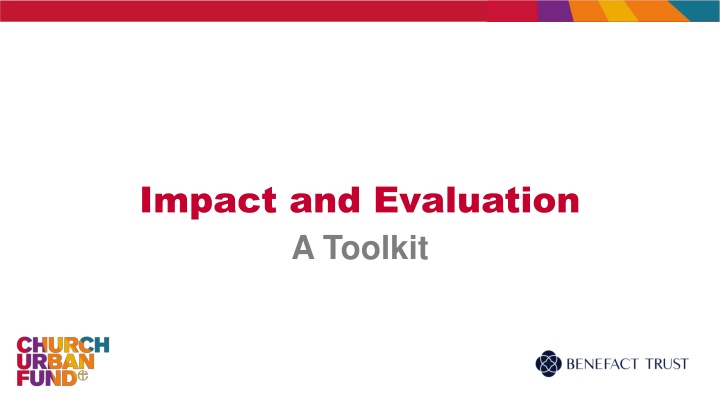 Impact and Evaluation
A Toolkit

CHURCH
URBAN
FUND

BENEFACT TRUST